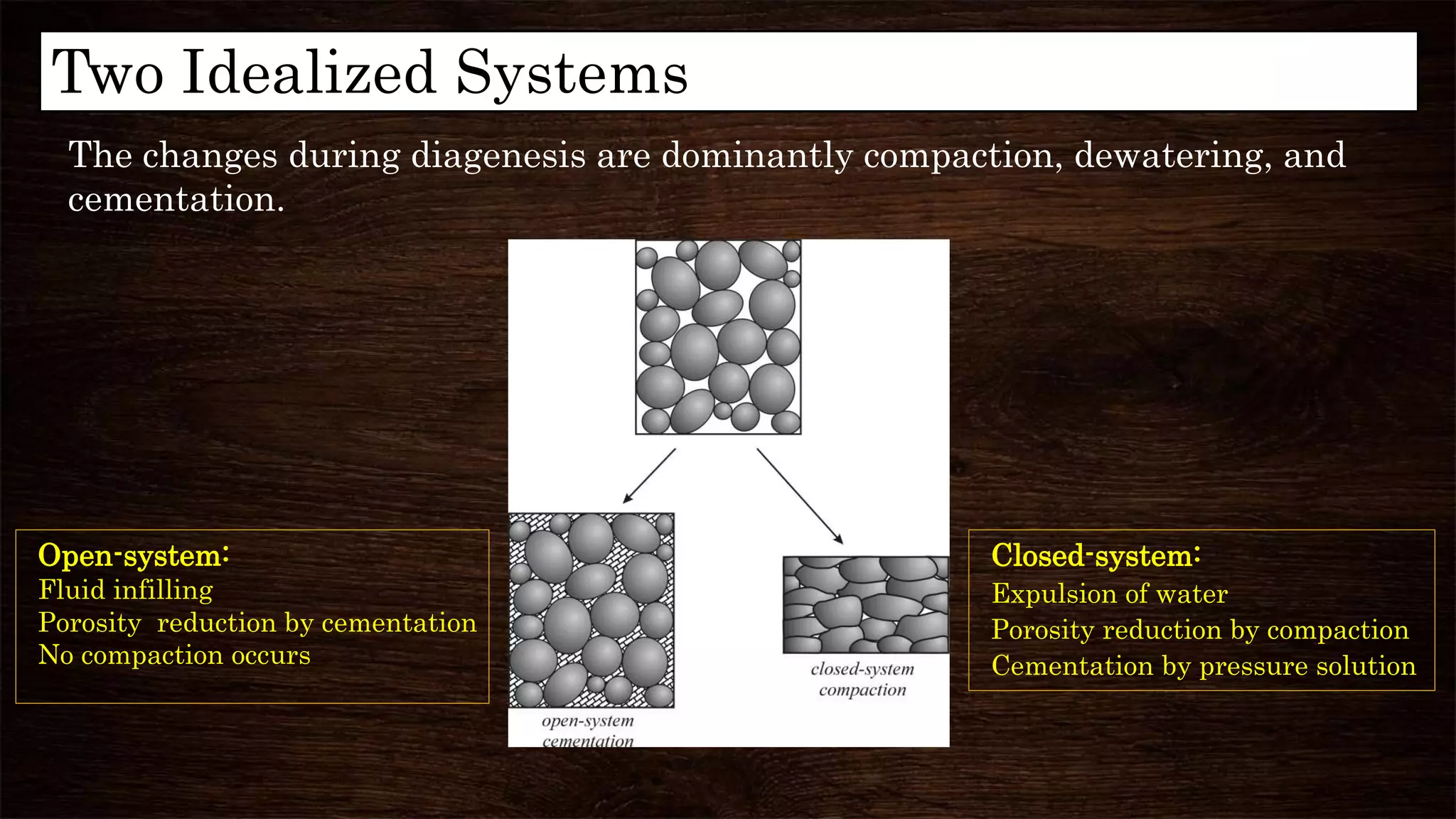 Two Idealized Systems

The changes during diagenesis are dominantly compaction, dewatering, and cementation.

Open-system:
Fluid infilling
Porosity reduction by cementation
No compaction occurs

open-system cementation

closed-system compaction

Closed-system:
Expulsion of water
Porosity reduction by compaction
Cementation by pressure solution